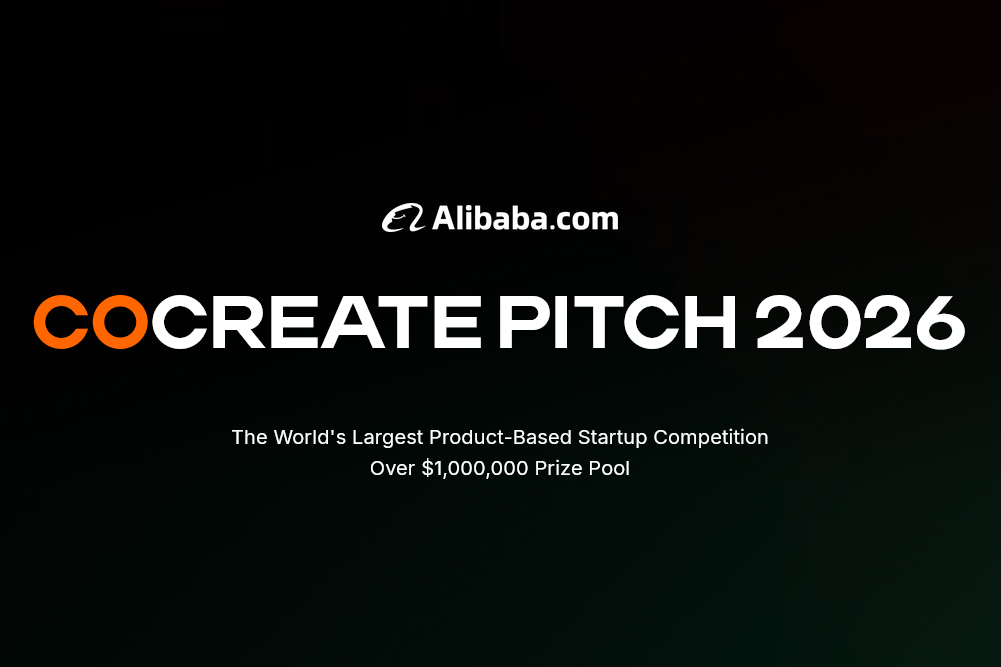 Alibaba.com

COCREATE PITCH 2026

The World's Largest Product-Based Startup Competition
Over \$1,000,000 Prize Pool